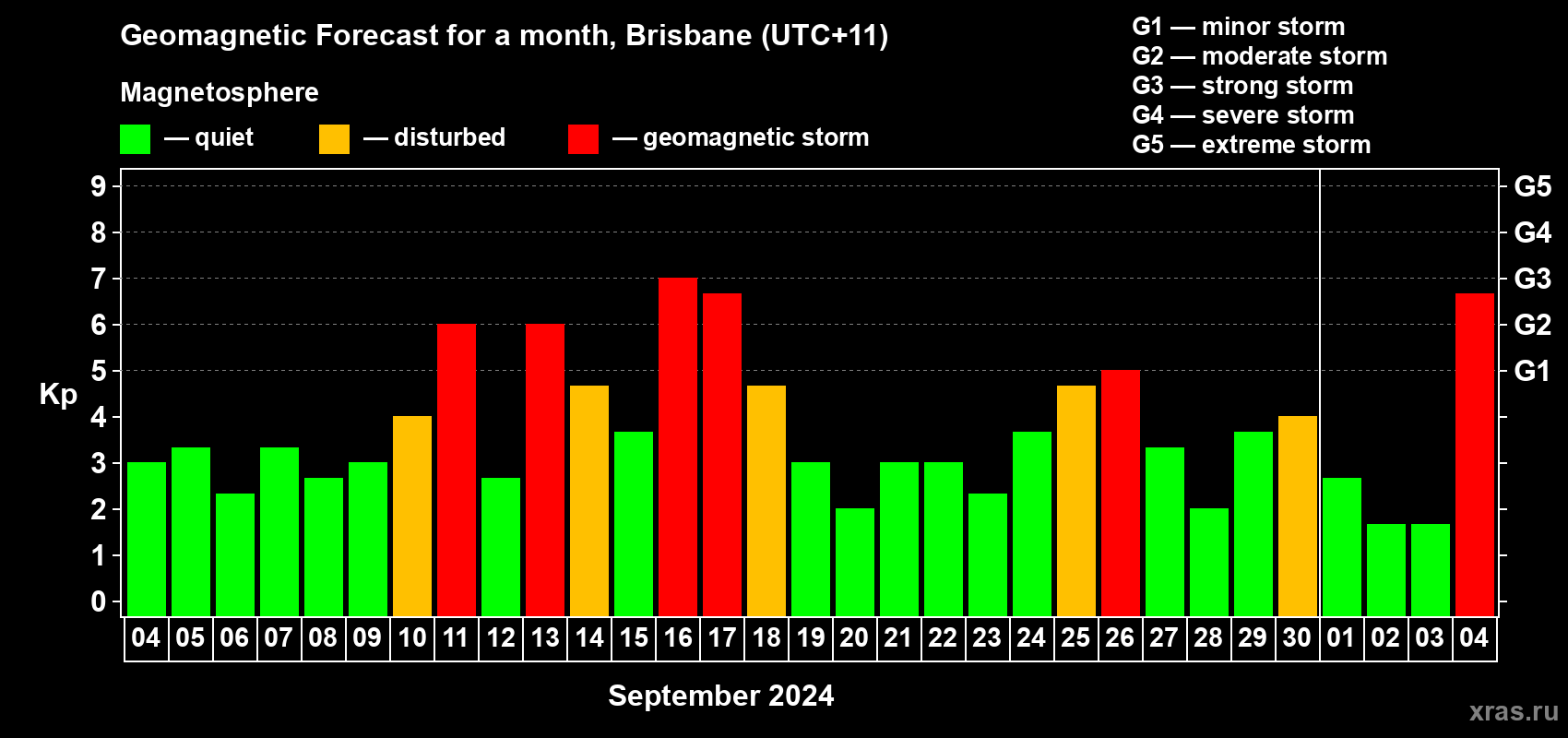 Geomagnetic Forecast for a month, Brisbane (UTC+11)

Magnetosphere

— quiet — disturbed — geomagnetic storm

G1 — minor storm
G2 — moderate storm
G3 — strong storm
G4 — severe storm
G5 — extreme storm

Kp

9
8
7
6
5
4
3
2
1
0

G5
G4
G3
G2
G1

04 05 06 07 08 09 10 11 12 13 14 15 16 17 18 19 20 21 22 23 24 25 26 27 28 29 30 01 02 03 04

September 2024

xras.ru